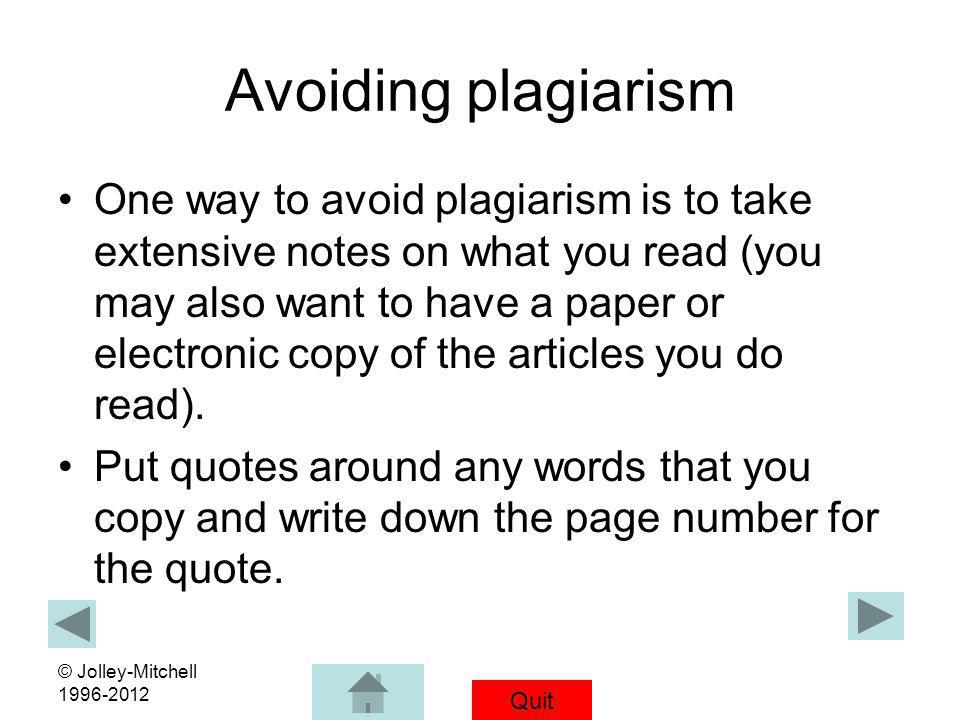 Avoiding plagiarism

• One way to avoid plagiarism is to take extensive notes on what you read (you may also want to have a paper or electronic copy of the articles you do read).

• Put quotes around any words that you copy and write down the page number for the quote.

© Jolley-Mitchell 1996-2012

Quit